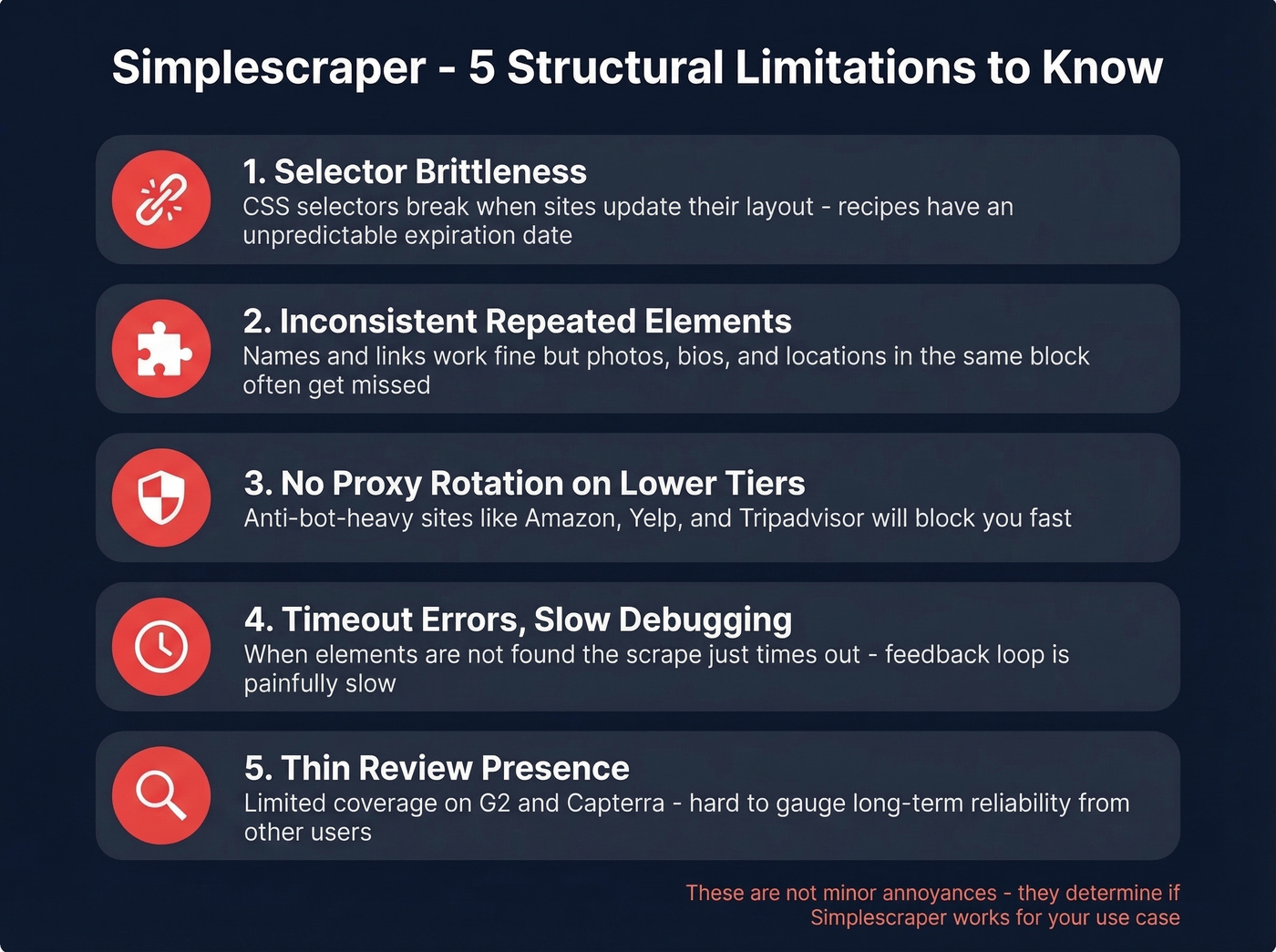 Simplescraper - 5 Structural Limitations to Know

1. Selector Brittleness
CSS selectors break when sites update their layout - recipes have an unpredictable expiration date

2. Inconsistent Repeated Elements
Names and links work fine but photos, bios, and locations in the same block often get missed

3. No Proxy Rotation on Lower Tiers
Anti-bot-heavy sites like Amazon, Yelp, and Tripadvisor will block you fast

4. Timeout Errors, Slow Debugging
When elements are not found the scrape just times out - feedback loop is painfully slow

5. Thin Review Presence
Limited coverage on G2 and Capterra - hard to gauge long-term reliability from other users

These are not minor annoyances - they determine if Simplescraper works for your use case